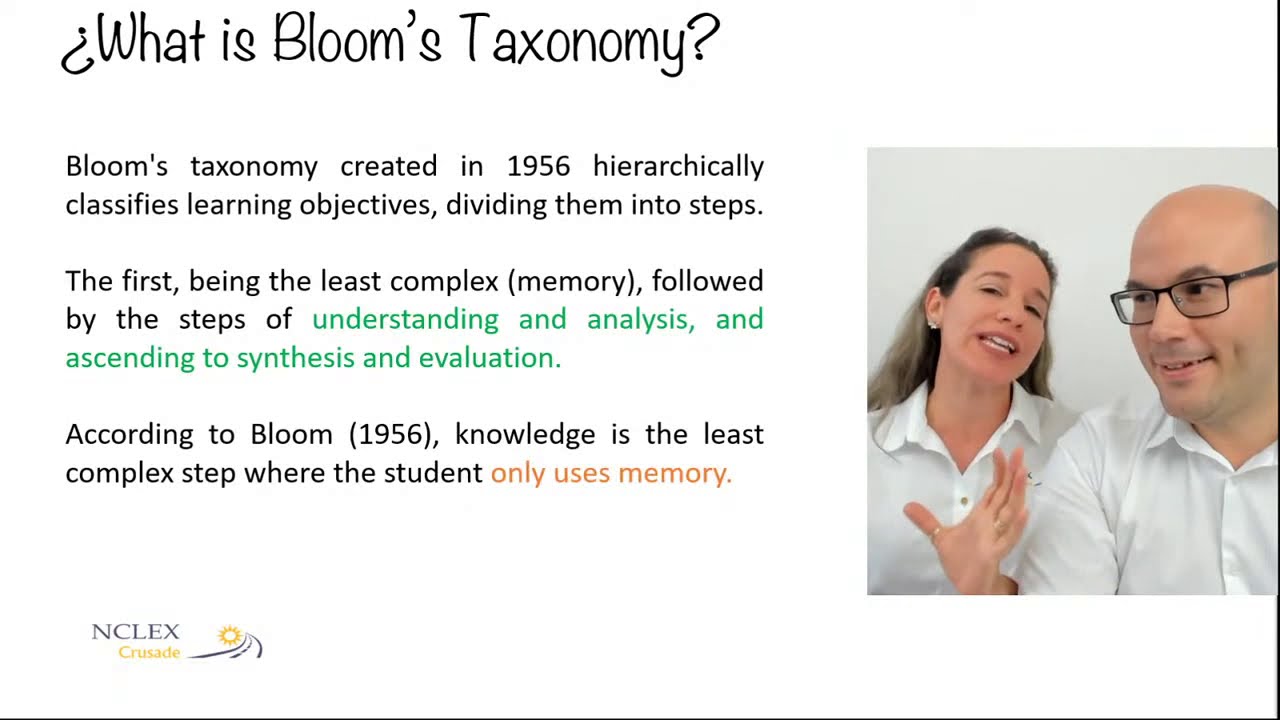 ¿What is Bloom's Taxonomy?

Bloom's taxonomy created in 1956 hierarchically classifies learning objectives, dividing them into steps.

The first, being the least complex (memory), followed by the steps of understanding and analysis, and ascending to synthesis and evaluation.

According to Bloom (1956), knowledge is the least complex step where the student only uses memory.

NCLEX Crusade